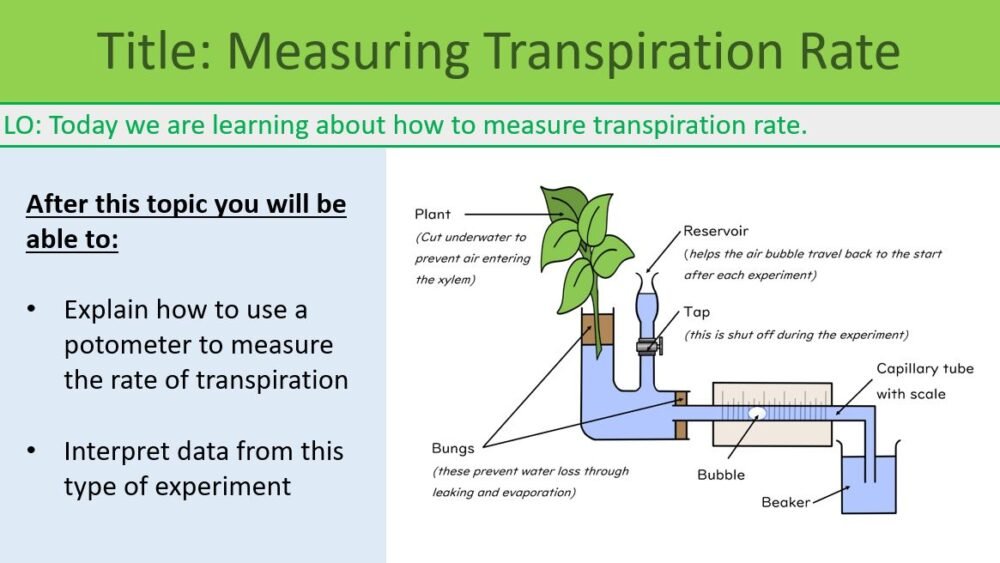 Title: Measuring Transpiration Rate

LO: Today we are learning about how to measure transpiration rate.

After this topic you will be able to:

• Explain how to use a potometer to measure the rate of transpiration

• Interpret data from this type of experiment

Plant
(Cut underwater to prevent air entering the xylem)

Reservoir
(helps the air bubble travel back to the start after each experiment)

Tap
(this is shut off during the experiment)

Capillary tube with scale

Bungs
(these prevent water loss through leaking and evaporation)

Bubble

Beaker